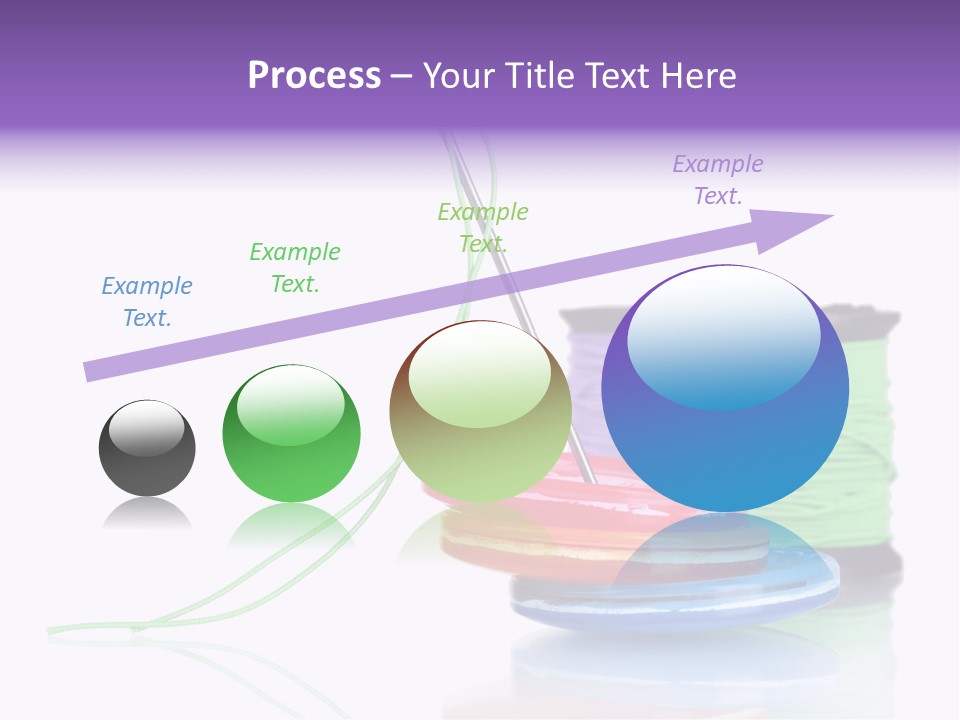 Process – Your Title Text Here

Example Text.

Example Text.

Example Text.

Example Text.